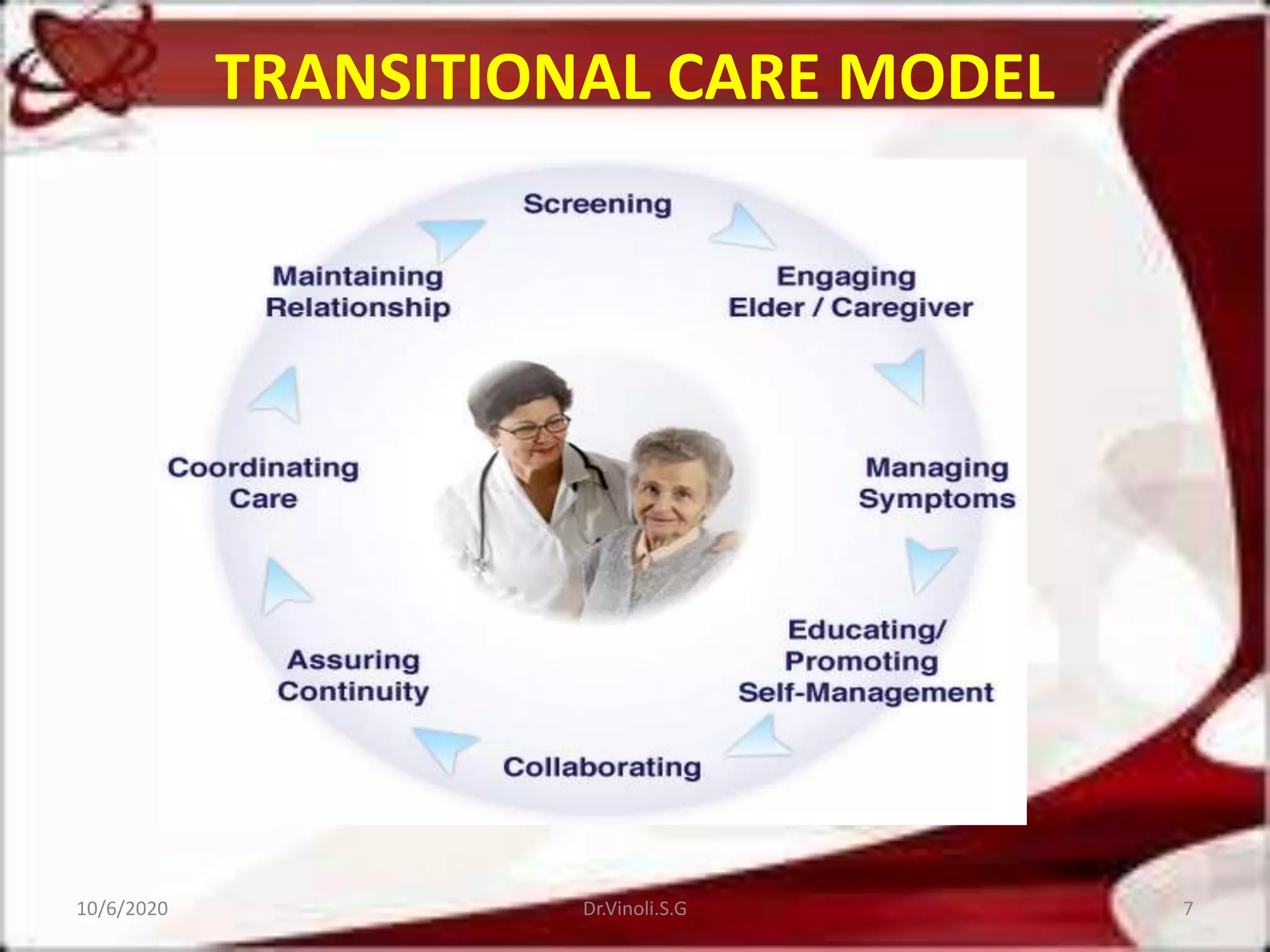 TRANSITIONAL CARE MODEL

Screening

Engaging Elder / Caregiver

Managing Symptoms

Educating/ Promoting Self-Management

Collaborating

Assuring Continuity

Coordinating Care

Maintaining Relationship

10/6/2020

Dr.Vinoli.S.G

7